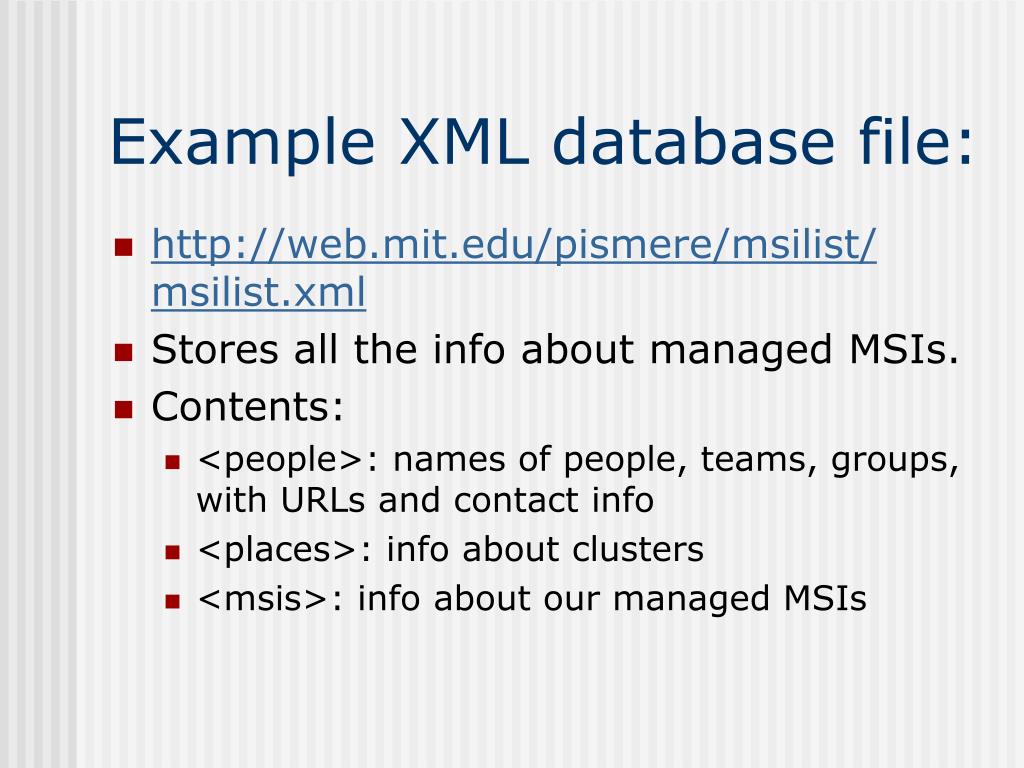 Example XML database file:

- http://web.mit.edu/pismere/msilist/msilist.xml
- Stores all the info about managed MSIs.
- Contents:
  - <people>: names of people, teams, groups, with URLs and contact info
  - <places>: info about clusters
  - <msis>: info about our managed MSIs